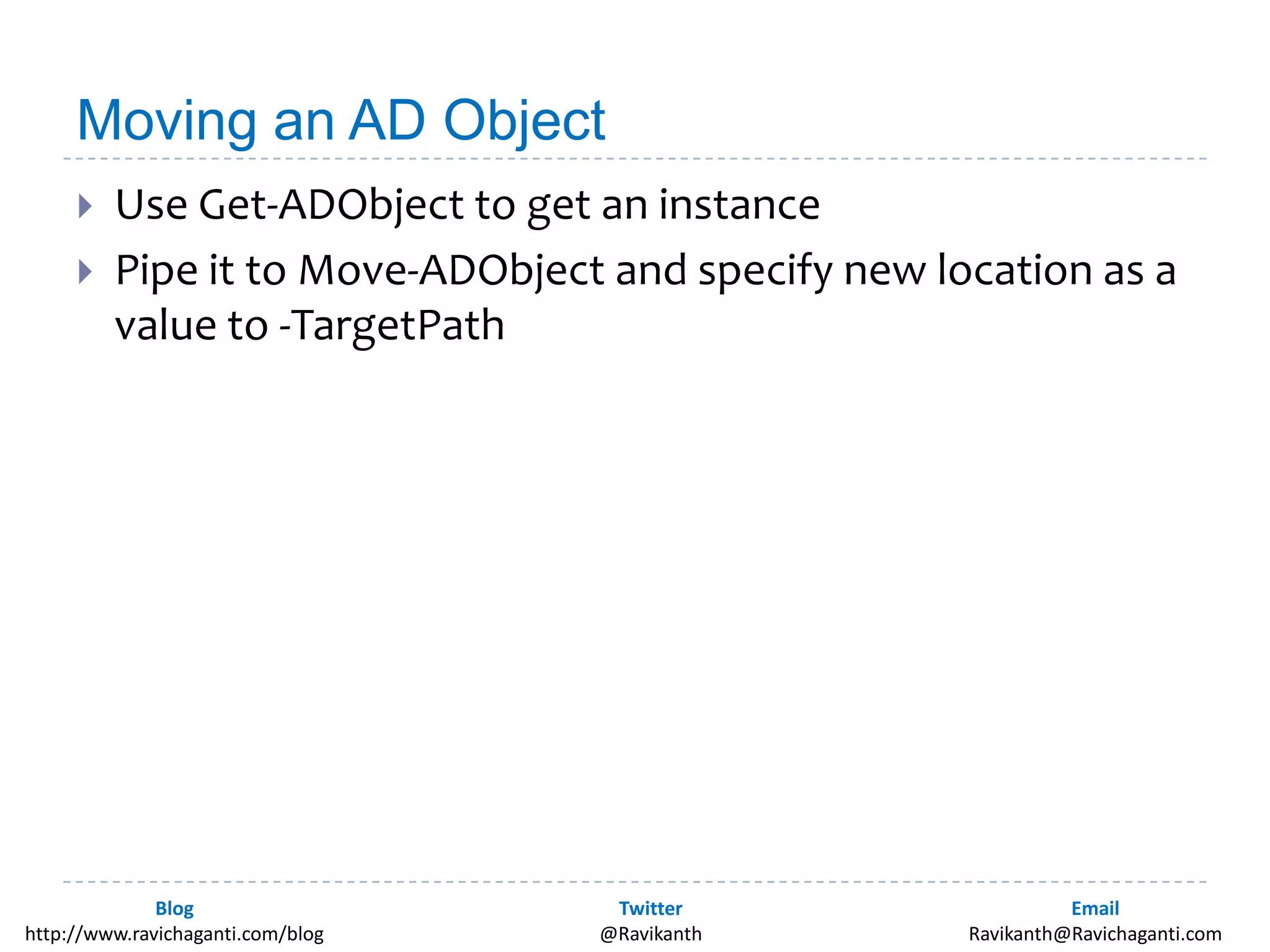 Moving an AD Object

Use Get-ADObject to get an instance

Pipe it to Move-ADObject and specify new location as a value to -TargetPath

Blog
http://www.ravichaganti.com/blog

Twitter
@Ravikanth

Email
Ravikanth@Ravichaganti.com